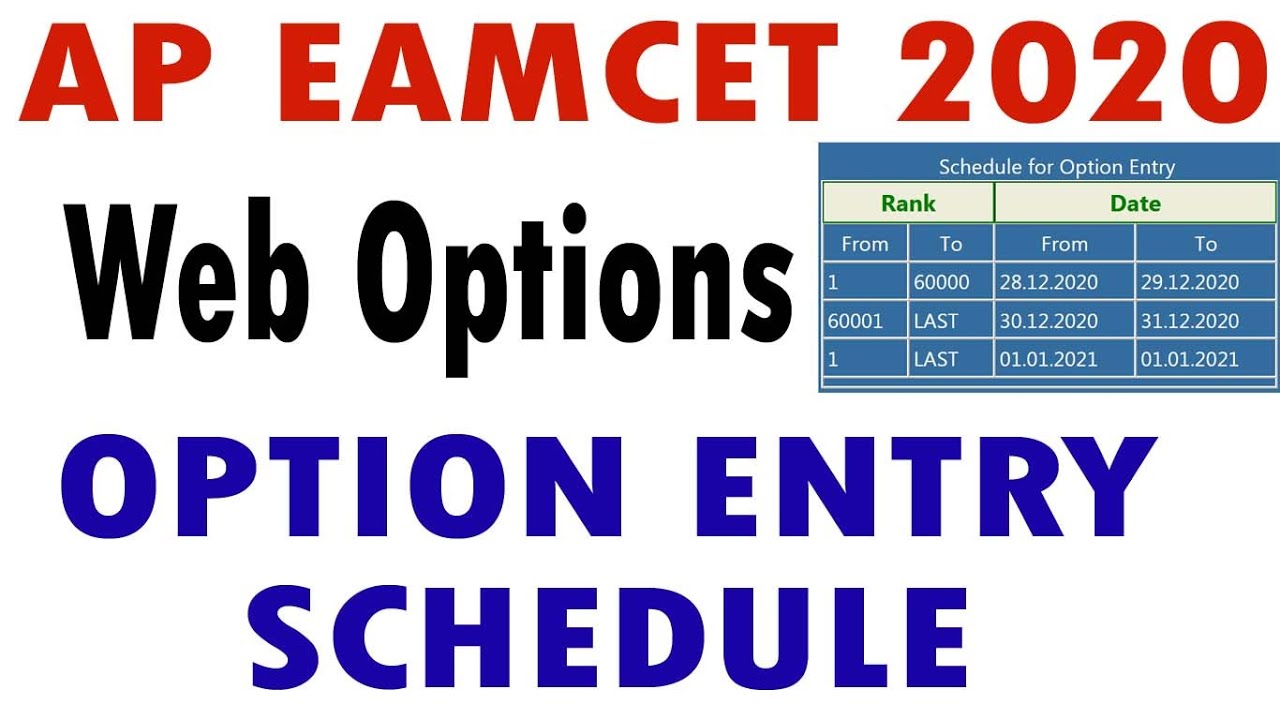 AP EAMCET 2020

Web Options

Schedule for Option Entry

| Rank | | Date | |
|---|---|---|---|
| From | To | From | To |
| 1 | 60000 | 28.12.2020 | 29.12.2020 |
| 60001 | LAST | 30.12.2020 | 31.12.2020 |
| 1 | LAST | 01.01.2021 | 01.01.2021 |

OPTION ENTRY SCHEDULE